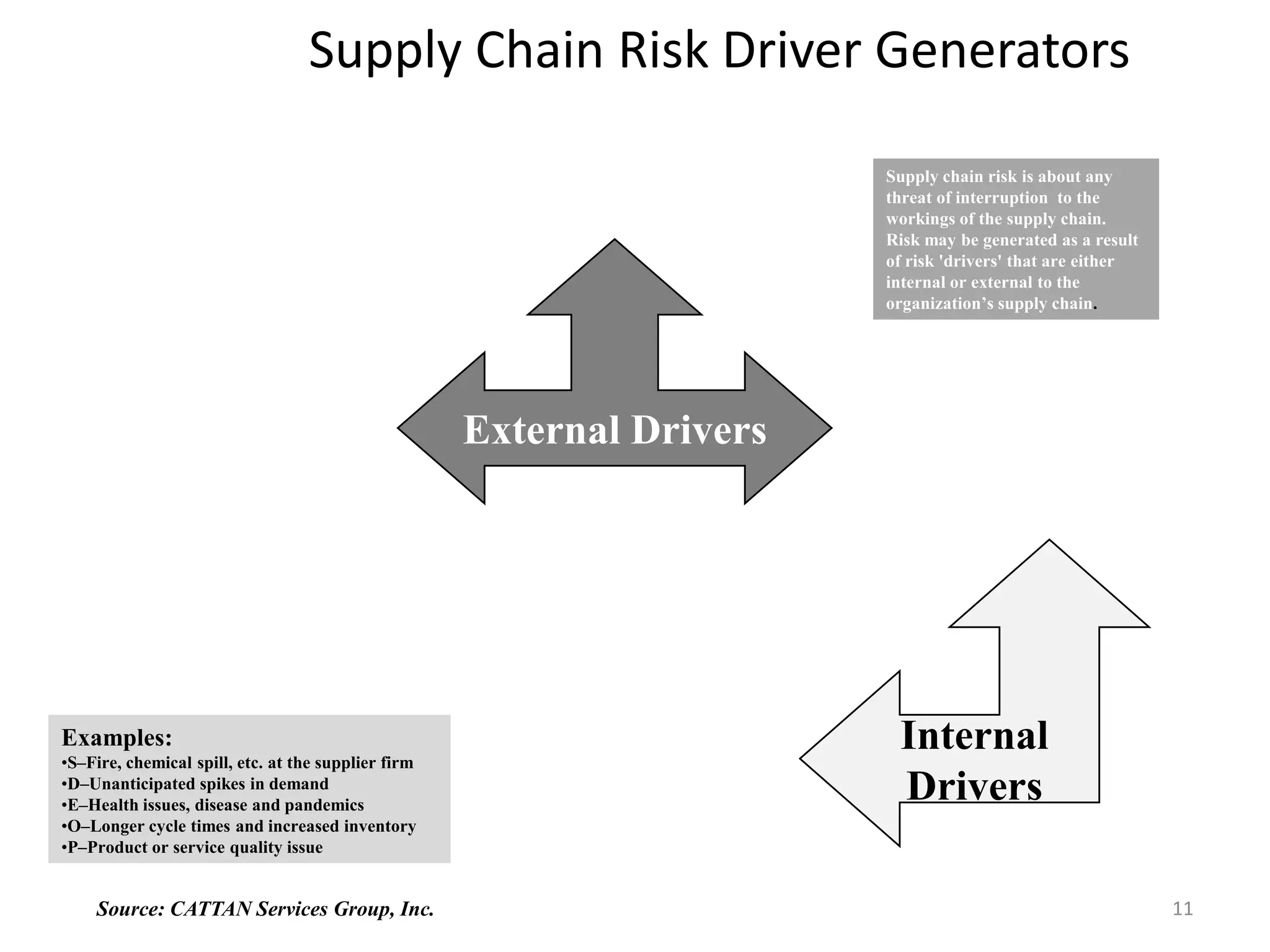 Supply Chain Risk Driver Generators

Supply chain risk is about any threat of interruption to the workings of the supply chain. Risk may be generated as a result of risk 'drivers' that are either internal or external to the organization’s supply chain.

External Drivers

Internal Drivers

Examples:
•S–Fire, chemical spill, etc. at the supplier firm
•D–Unanticipated spikes in demand
•E–Health issues, disease and pandemics
•O–Longer cycle times and increased inventory
•P–Product or service quality issue

Source: CATTAN Services Group, Inc.

11